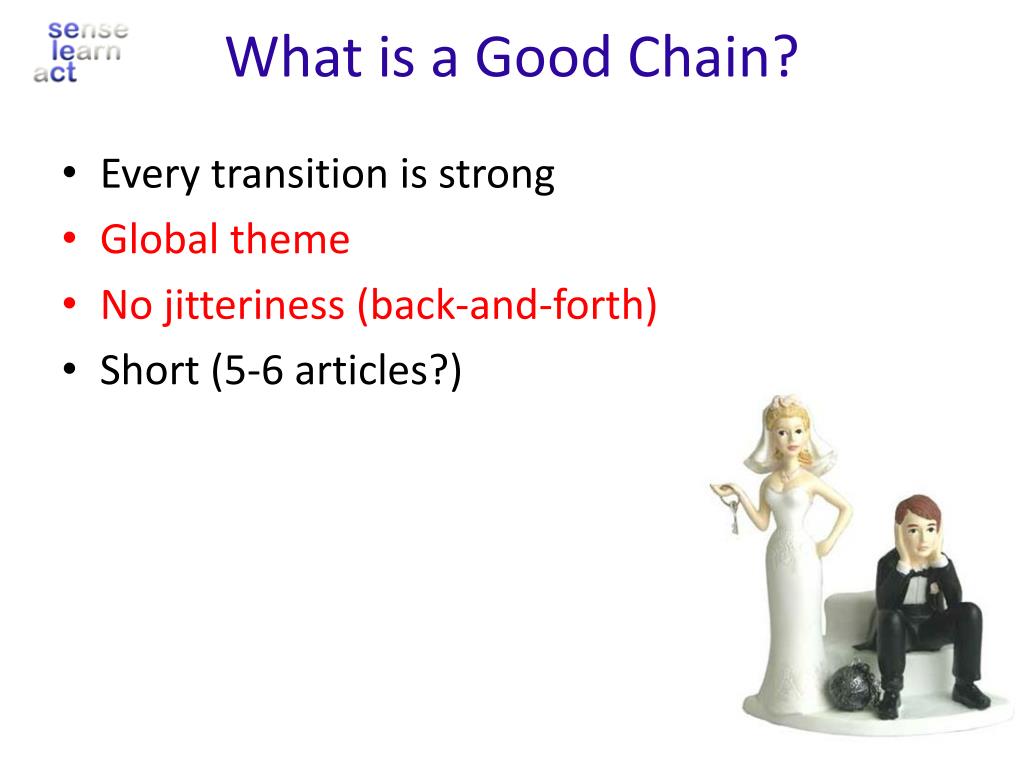 sense
learn
act

What is a Good Chain?

• Every transition is strong
• Global theme
• No jitteriness (back-and-forth)
• Short (5-6 articles?)